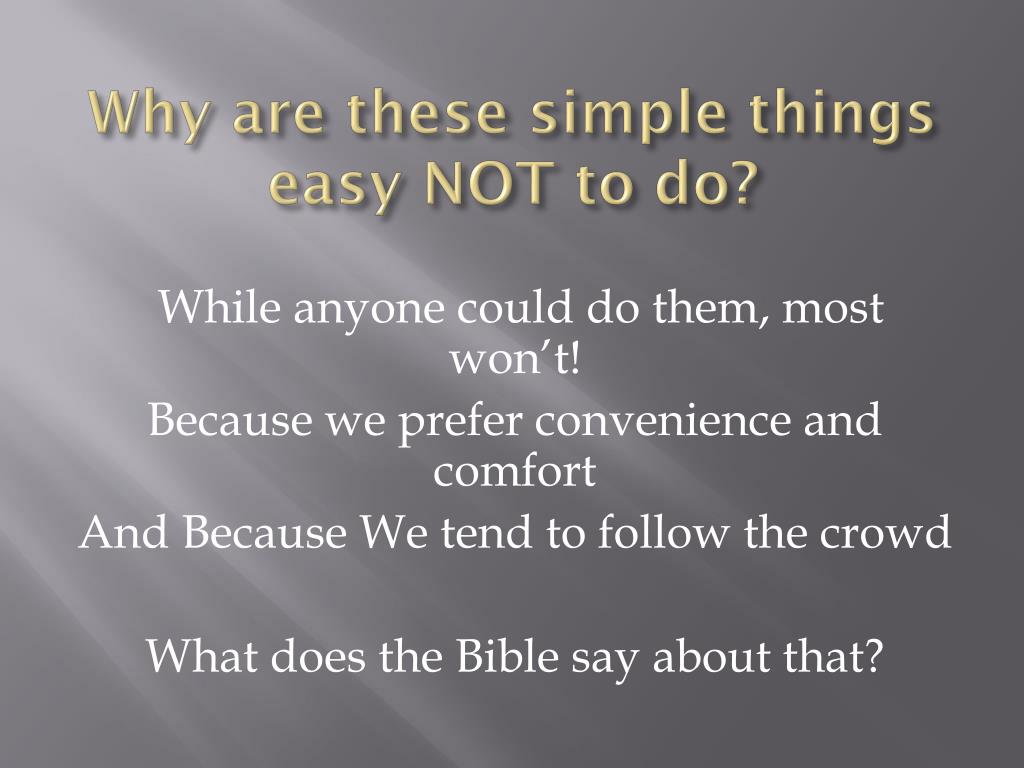 Why are these simple things easy NOT to do?

While anyone could do them, most won’t!

Because we prefer convenience and comfort

And Because We tend to follow the crowd

What does the Bible say about that?